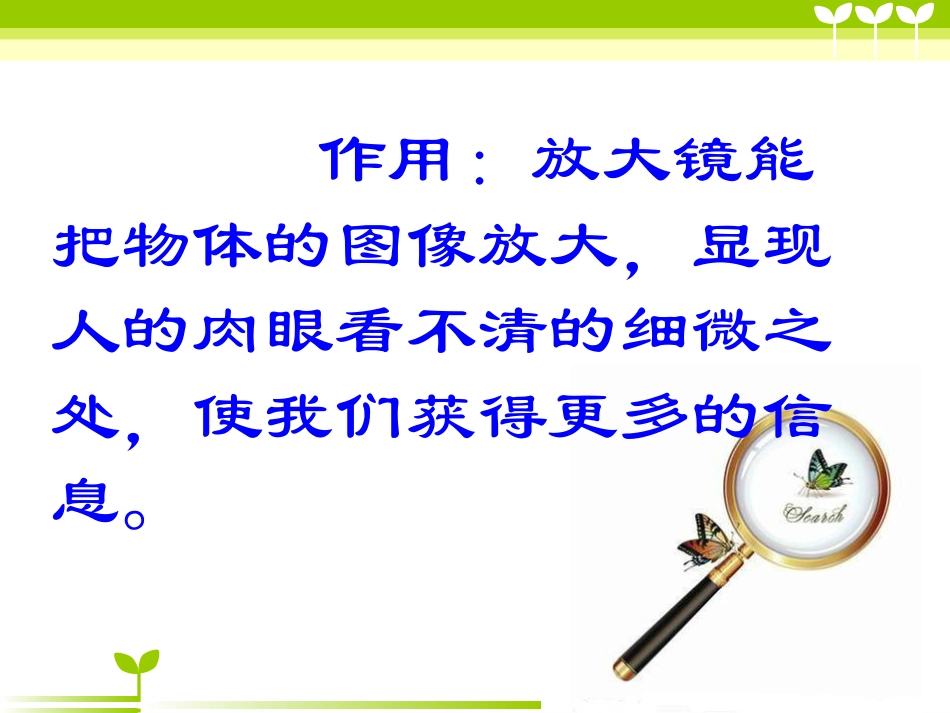 作用：放大镜能把物体的图像放大，显现人的肉眼看不清的细微之处，使我们获得更多的信息。

Search